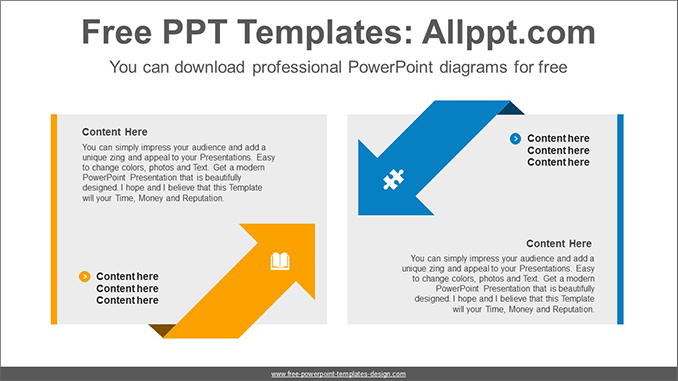 Free PPT Templates: Allppt.com

You can download professional PowerPoint diagrams for free

Content Here

You can simply impress your audience and add a unique zing and appeal to your Presentations. Easy to change colors, photos and Text. Get a modern PowerPoint Presentation that is beautifully designed. I hope and I believe that this Template will your Time, Money and Reputation.

Content here
Content here
Content here

Content here
Content here
Content here

Content Here

You can simply impress your audience and add a unique zing and appeal to your Presentations. Easy to change colors, photos and Text. Get a modern PowerPoint Presentation that is beautifully designed. I hope and I believe that this Template will your Time, Money and Reputation.

www.free-powerpoint-templates-design.com